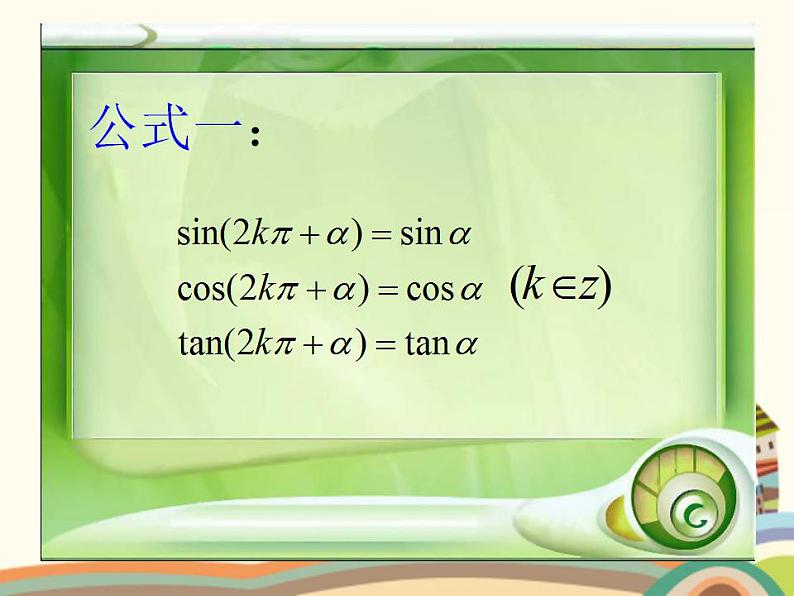 公式一：

$\sin(2k\pi+\alpha)=\sin\alpha$
$\cos(2k\pi+\alpha)=\cos\alpha$ $(k\in z)$
$\tan(2k\pi+\alpha)=\tan\alpha$